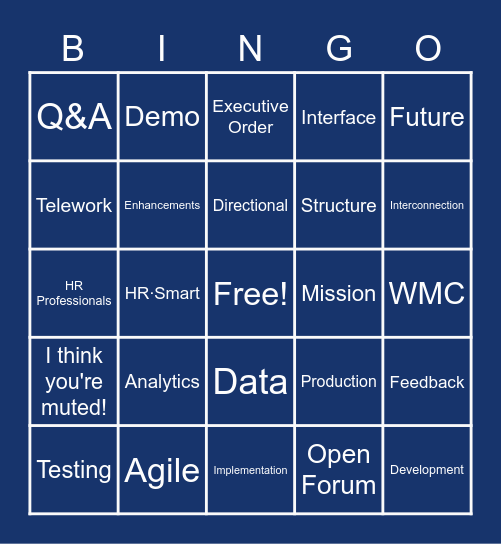 | B | I | N | G | O |
|---|---|---|---|---|
| Q&A | Demo | Executive Order | Interface | Future |
| Telework | Enhancements | Directional | Structure | Interconnection |
| HR Professionals | HR·Smart | Free! | Mission | WMC |
| I think you're muted! | Analytics | Data | Production | Feedback |
| Testing | Agile | Implementation | Open Forum | Development |